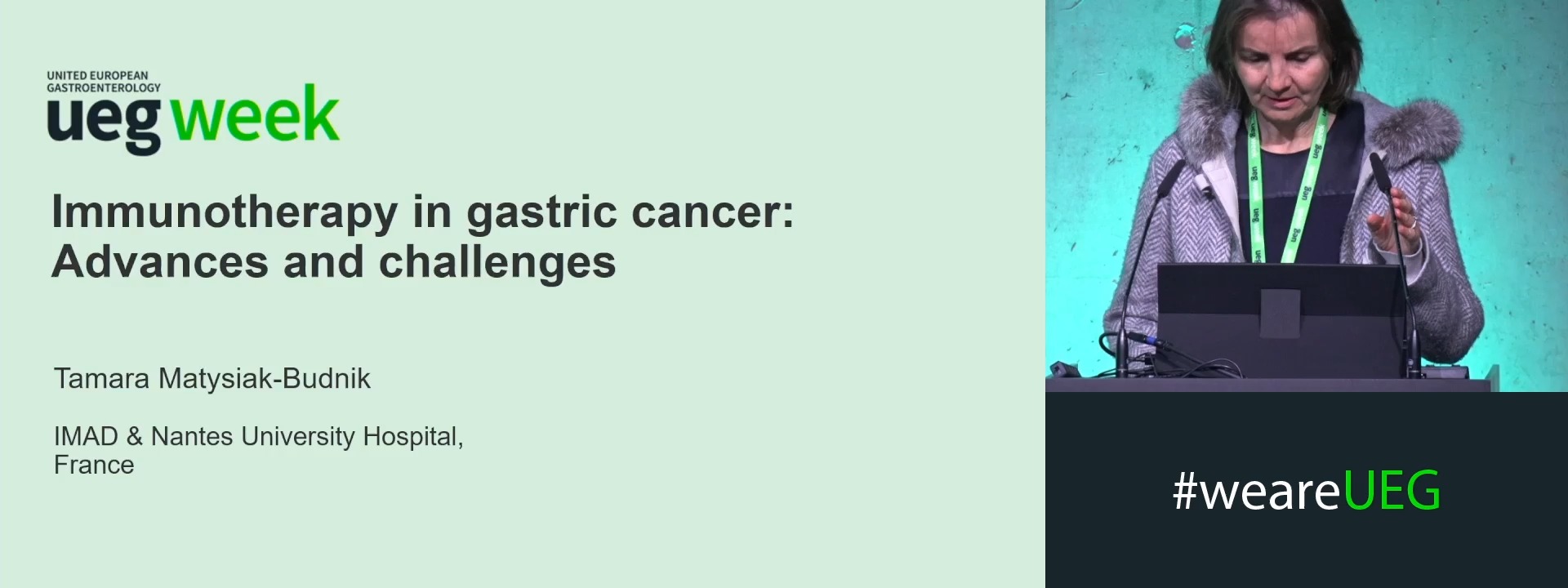 UNITED EUROPEAN GASTROENTEROLOGY
ueg week

Immunotherapy in gastric cancer: Advances and challenges

Tamara Matysiak-Budnik

IMAD & Nantes University Hospital, France

#weareUEG